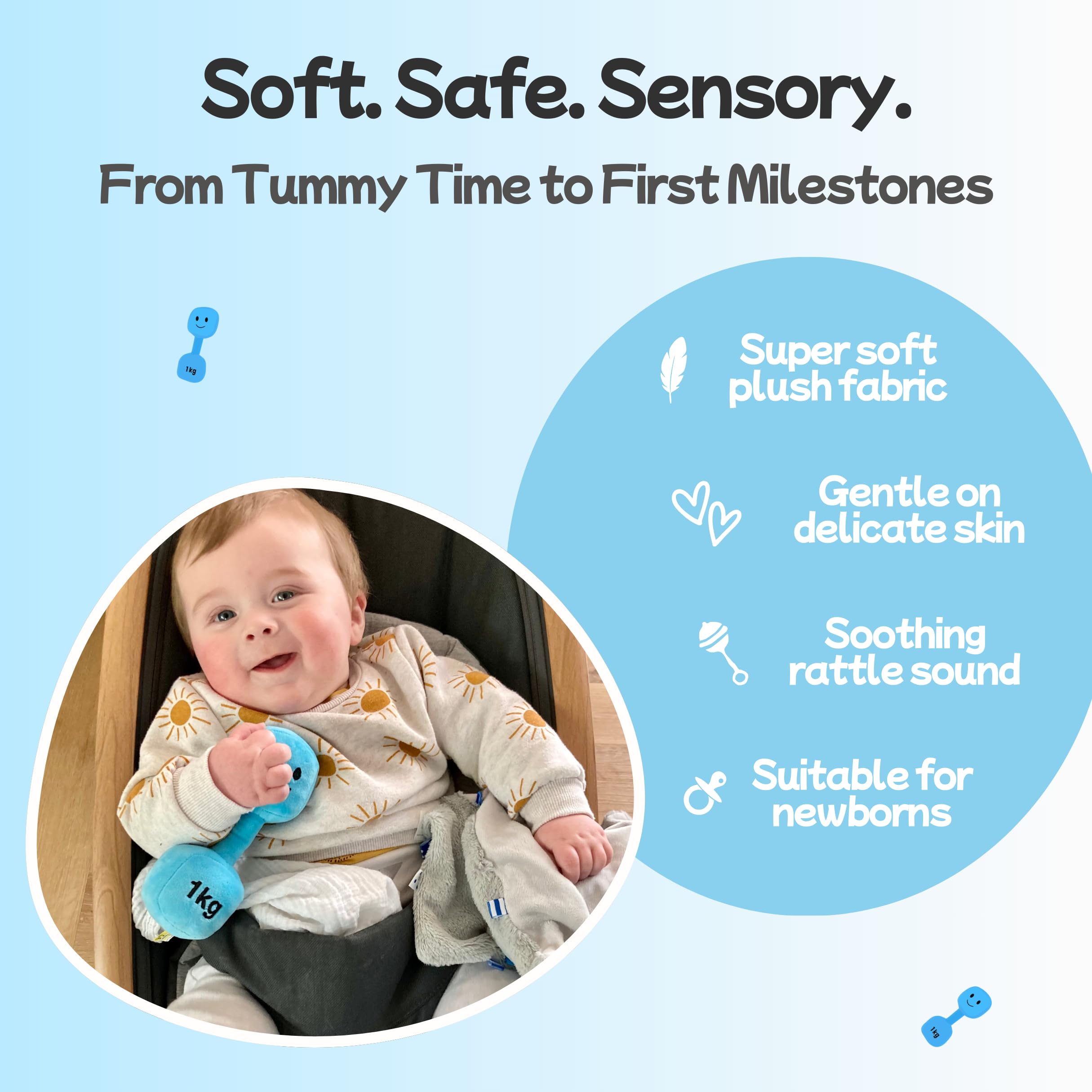 Soft. Safe. Sensory.

From Tummy Time to First Milestones

1kg

Super soft plush fabric

Gentle on delicate skin

Soothing rattle sound

Suitable for newborns

1kg

1kg